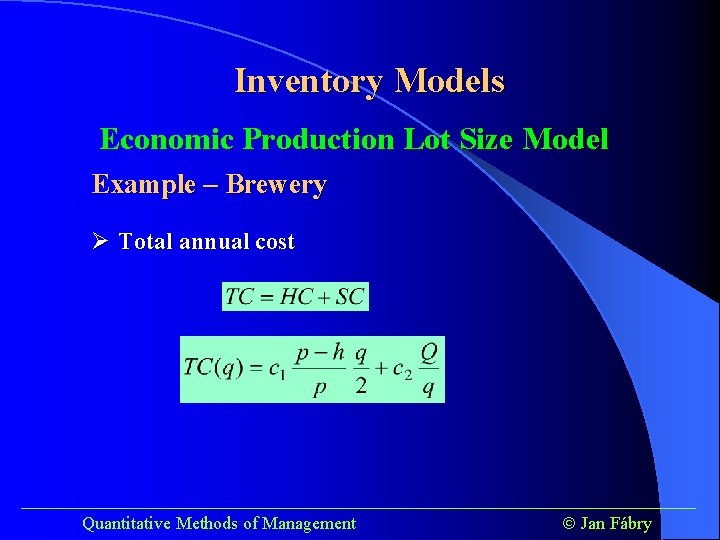 Inventory Models

Economic Production Lot Size Model

Example – Brewery

➢ Total annual cost

$TC = HC + SC$

$TC(q) = c_1 \frac{p-h}{p} \frac{q}{2} + c_2 \frac{Q}{q}$

Quantitative Methods of Management

© Jan Fábry